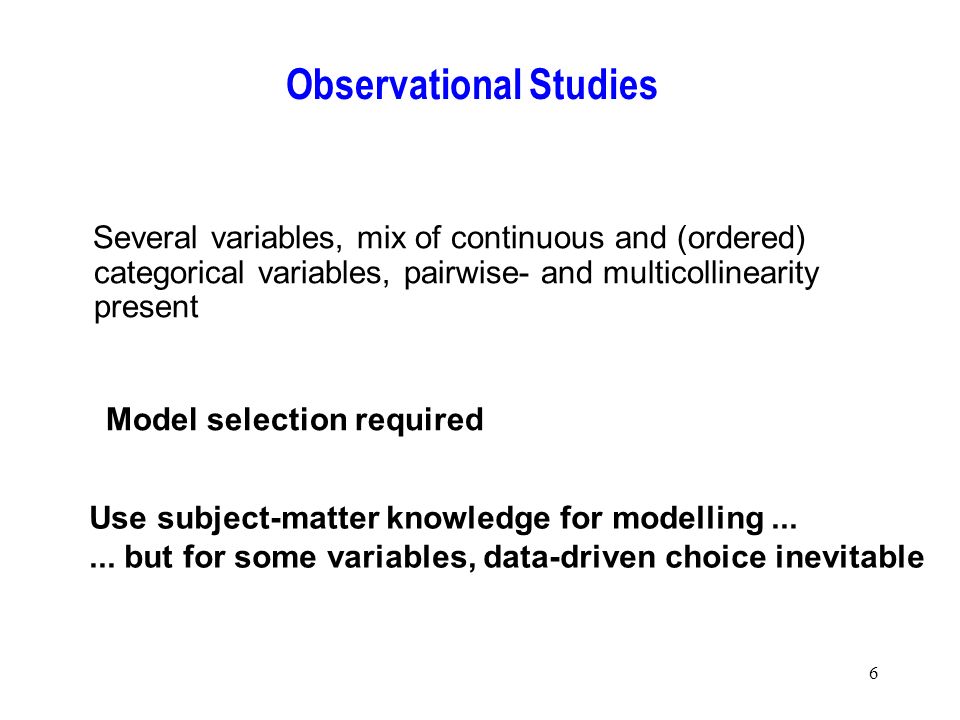 Observational Studies

Several variables, mix of continuous and (ordered) categorical variables, pairwise- and multicollinearity present

Model selection required

Use subject-matter knowledge for modelling ...
... but for some variables, data-driven choice inevitable

6